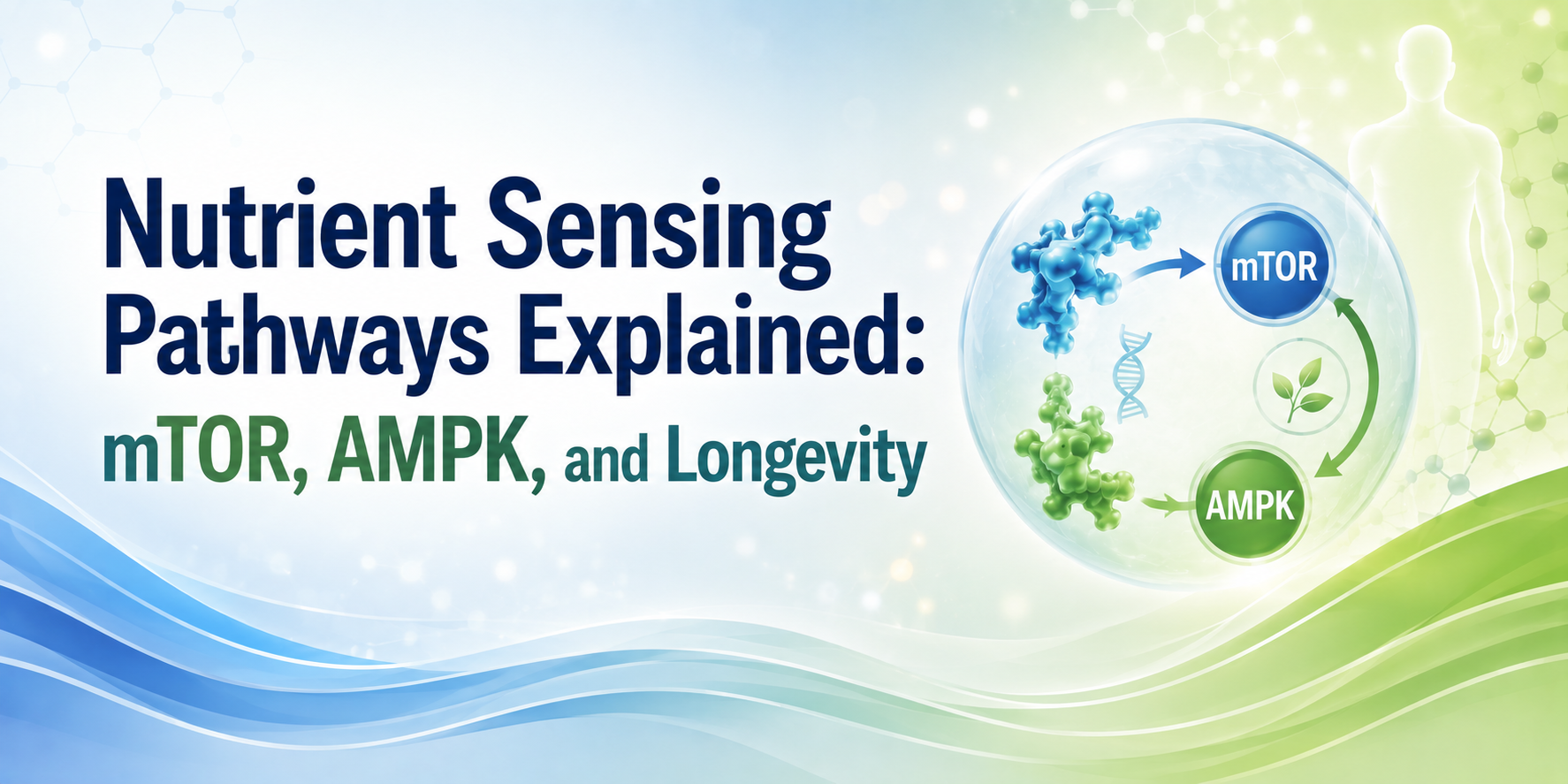 Nutrient Sensing Pathways Explained: mTOR, AMPK, and Longevity

mTOR

AMPK